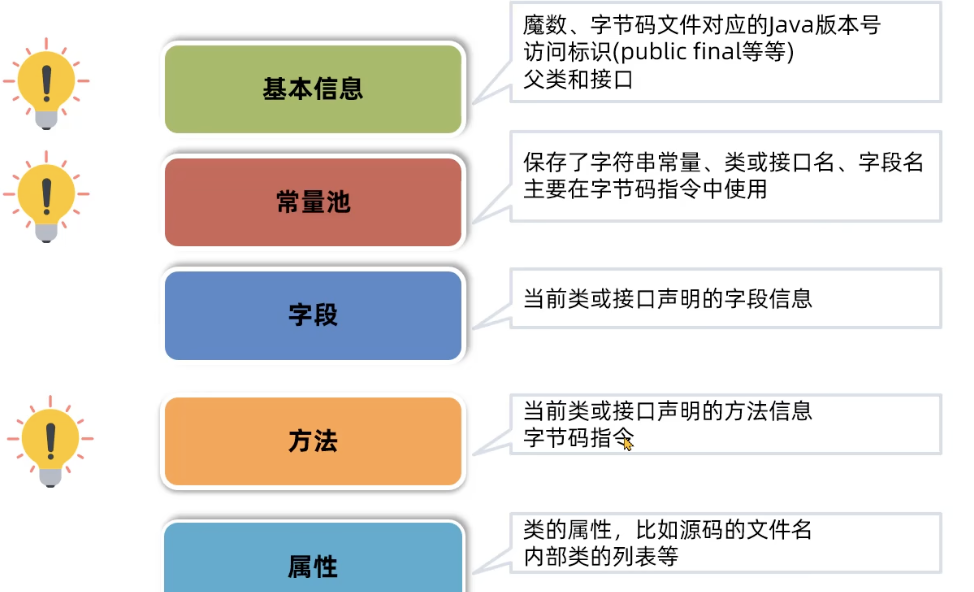 基本信息

魔数、字节码文件对应的Java版本号
访问标识(public final等等)
父类和接口

常量池

保存了字符串常量、类或接口名、字段名
主要在字节码指令中使用

字段

当前类或接口声明的字段信息

方法

当前类或接口声明的方法信息
字节码指令

属性

类的属性，比如源码的文件名
内部类的列表等